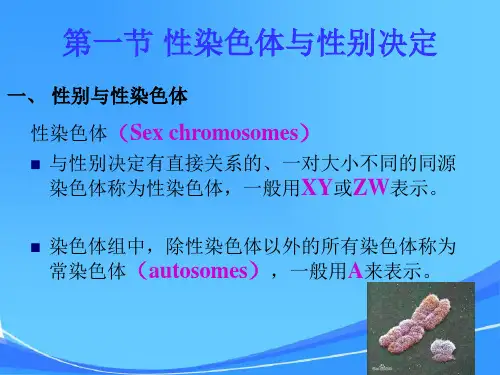 第一节 性染色体与性别决定

一、 性别与性染色体

性染色体（Sex chromosomes）

■ 与性别决定有直接关系的、一对大小不同的同源染色体称为性染色体，一般用XY或ZW表示。

■ 染色体组中，除性染色体以外的所有染色体称为常染色体（autosomes），一般用A来表示。